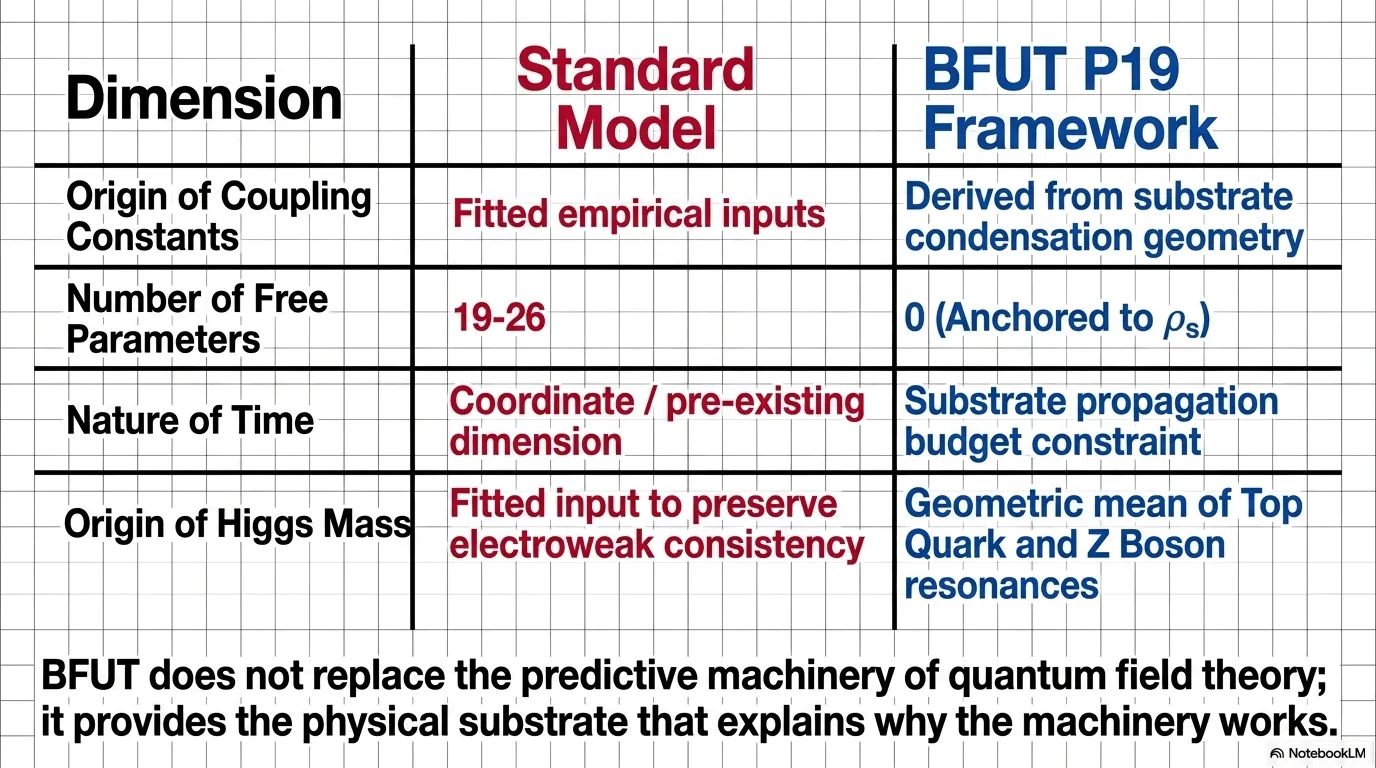 | Dimension | Standard Model | BFUT P19 Framework |
|---|---|---|
| Origin of Coupling Constants | Fitted empirical inputs | Derived from substrate condensation geometry |
| Number of Free Parameters | 19-26 | 0 (Anchored to $\rho_s$) |
| Nature of Time | Coordinate / pre-existing dimension | Substrate propagation budget constraint |
| Origin of Higgs Mass | Fitted input to preserve electroweak consistency | Geometric mean of Top Quark and Z Boson resonances |

BFUT does not replace the predictive machinery of quantum field theory; it provides the physical substrate that explains why the machinery works.

NotebookLM